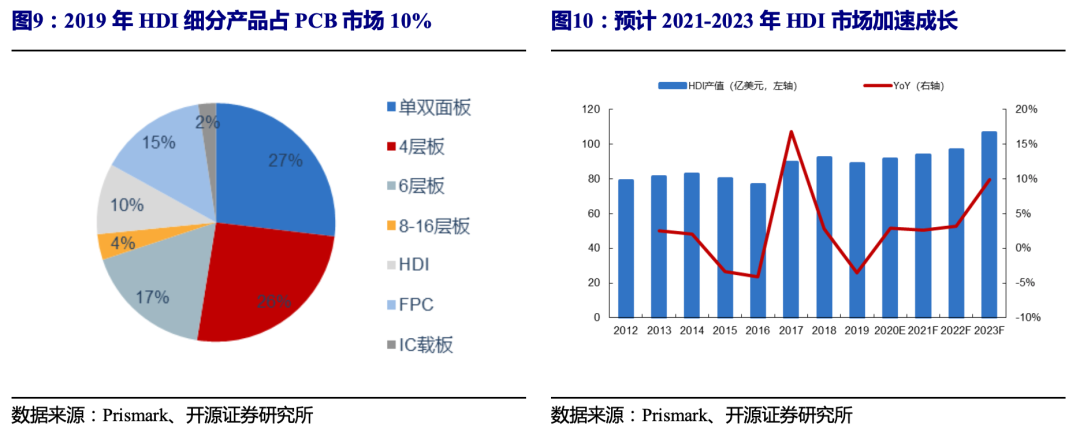 图9：2019 年 HDI 细分产品占 PCB 市场 10%

27%
26%
17%
4%
10%
15%
2%

单双面板
4层板
6层板
8-16层板
HDI
FPC
IC载板

数据来源：Prismark、开源证券研究所

图10：预计 2021-2023 年 HDI 市场加速成长

HDI产值（亿美元，左轴）
YoY（右轴）

120
100
80
60
40
20
0

20%
15%
10%
5%
0%
-5%
-10%

2012 2013 2014 2015 2016 2017 2018 2019 2020E 2021F 2022F 2023F

数据来源：Prismark、开源证券研究所